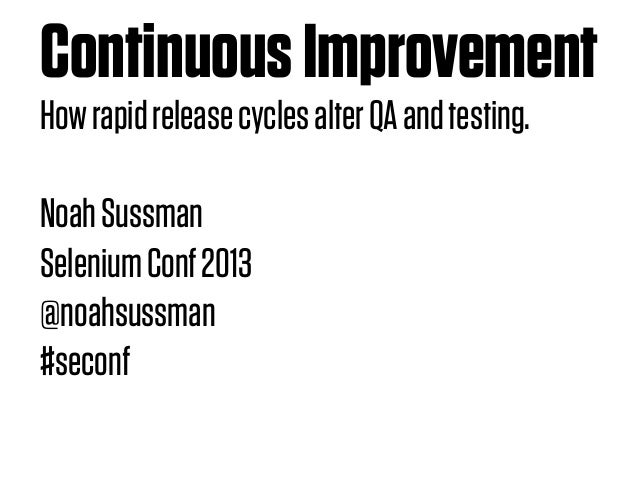 Continuous Improvement

How rapid release cycles alter QA and testing.

Noah Sussman
Selenium Conf 2013
@noahsussman
#seconf